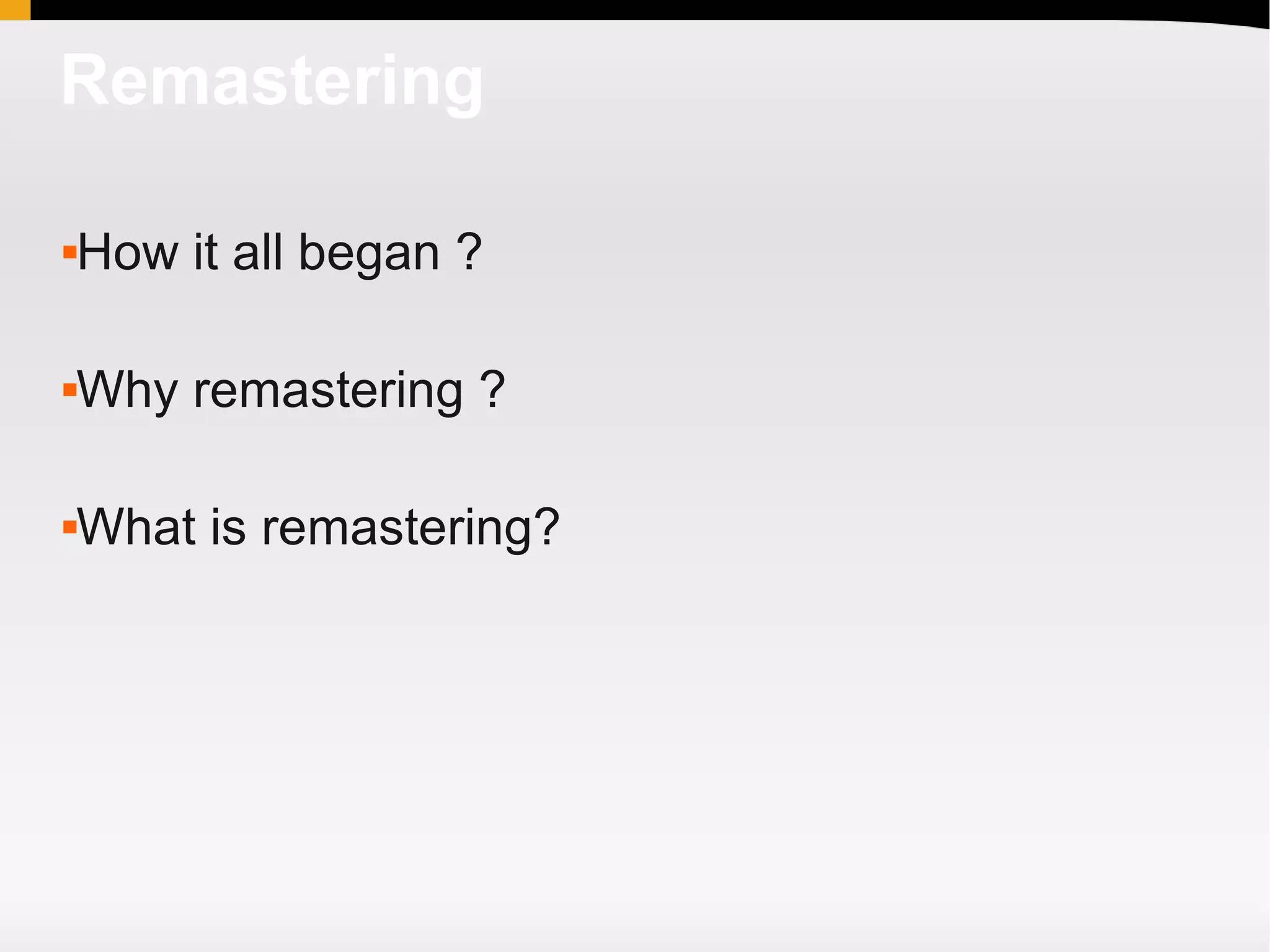 Remastering

▪How it all began ?

▪Why remastering ?

▪What is remastering?